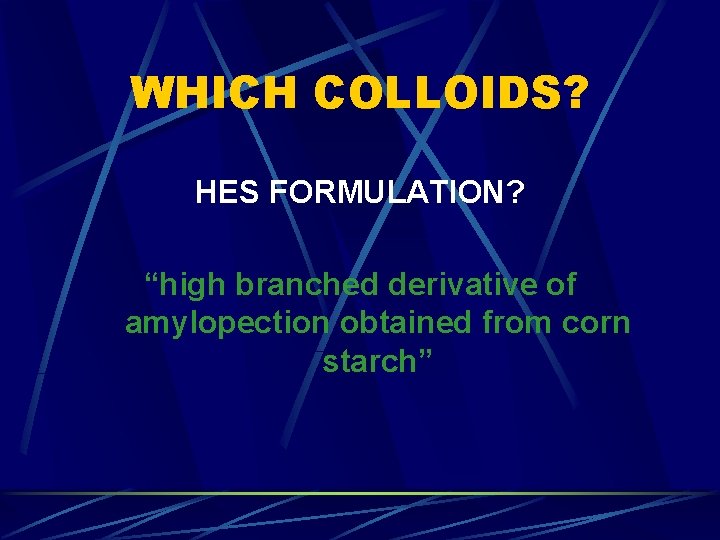 WHICH COLLOIDS?

HES FORMULATION?

“high branched derivative of amylopection obtained from corn starch”